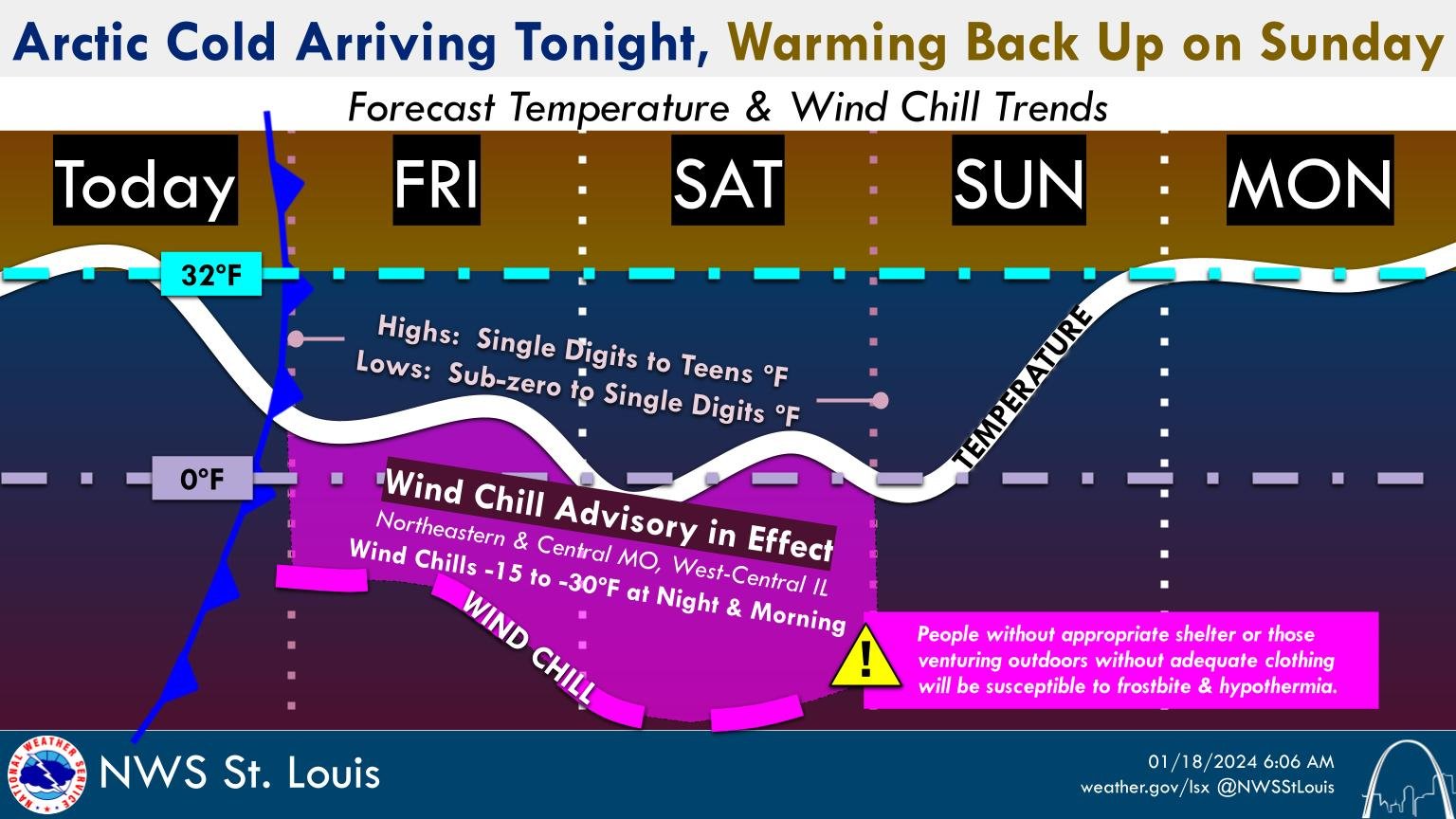 Arctic Cold Arriving Tonight, Warming Back Up on Sunday

Forecast Temperature & Wind Chill Trends

Today FRI SAT SUN MON

32°F

Highs: Single Digits to Teens °F
Lows: Sub-zero to Single Digits °F

TEMPERATURE

0°F

Wind Chill Advisory in Effect
Northeastern & Central MO, West-Central IL
Wind Chills -15 to -30°F at Night & Morning

WIND CHILL

!

People without appropriate shelter or those venturing outdoors without adequate clothing will be susceptible to frostbite & hypothermia.

NATIONAL WEATHER SERVICE

NWS St. Louis

01/18/2024 6:06 AM
weather.gov/lsx @NWSStLouis